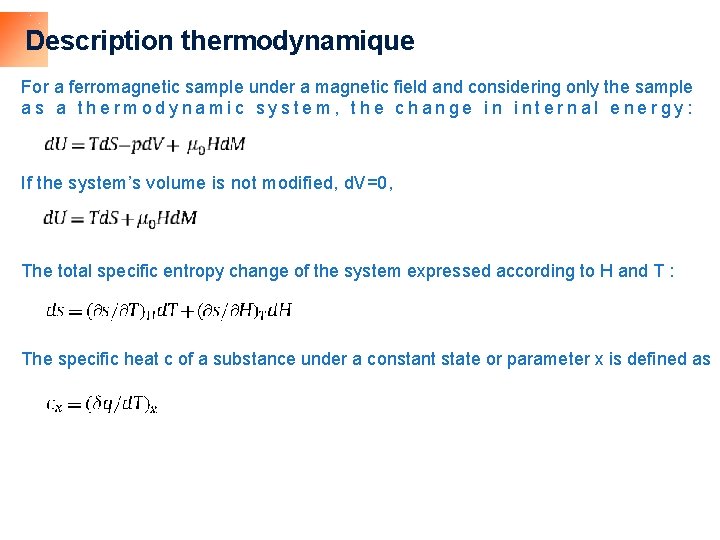 Description thermodynamique

For a ferromagnetic sample under a magnetic field and considering only the sample as a thermodynamic system, the change in internal energy:

$dU = TdS - pdV + \mu_0 HdM$

If the system's volume is not modified, dV=0,

$dU = TdS + \mu_0 HdM$

The total specific entropy change of the system expressed according to H and T :

$ds = (\partial s/\partial T)_H dT + (\partial s/\partial H)_T dH$

The specific heat c of a substance under a constant state or parameter x is defined as

$c_x = (\delta q/dT)_x$